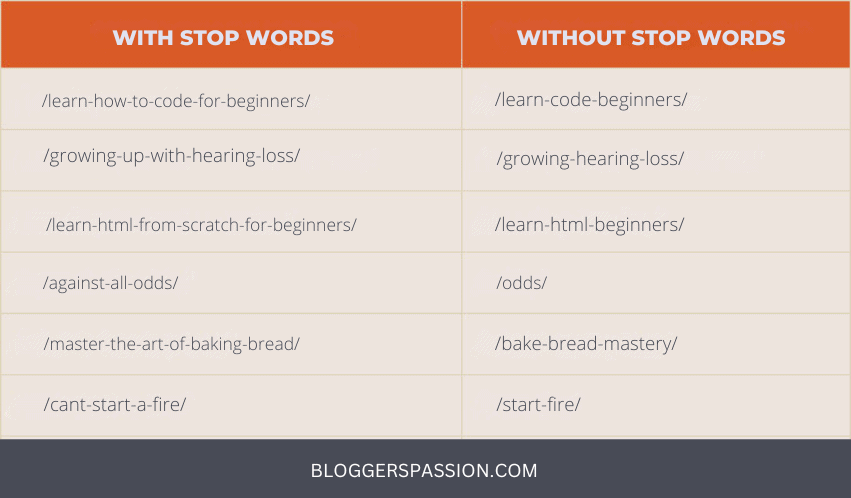 | WITH STOP WORDS | WITHOUT STOP WORDS |
|---|---|
| /learn-how-to-code-for-beginners/ | /learn-code-beginners/ |
| /growing-up-with-hearing-loss/ | /growing-hearing-loss/ |
| /learn-html-from-scratch-for-beginners/ | /learn-html-beginners/ |
| /against-all-odds/ | /odds/ |
| /master-the-art-of-baking-bread/ | /bake-bread-mastery/ |
| /cant-start-a-fire/ | /start-fire/ |

BLOGGERSPASSION.COM